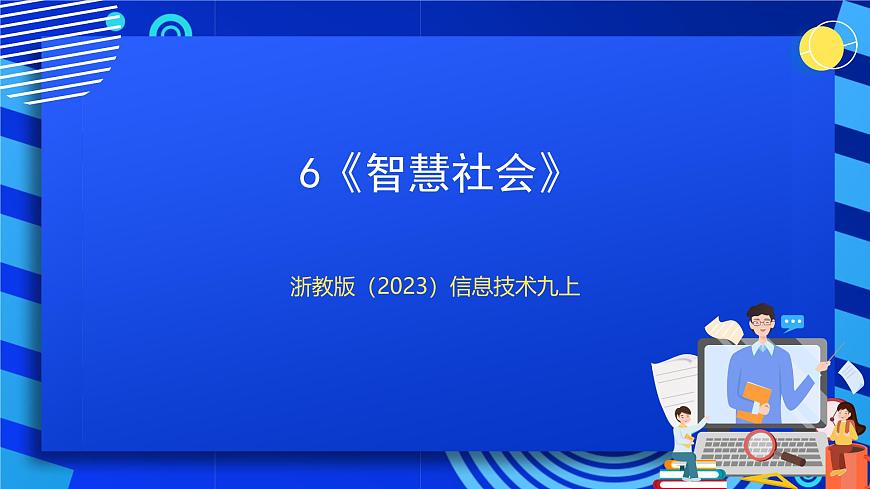 6《智慧社会》

浙教版（2023）信息技术九上